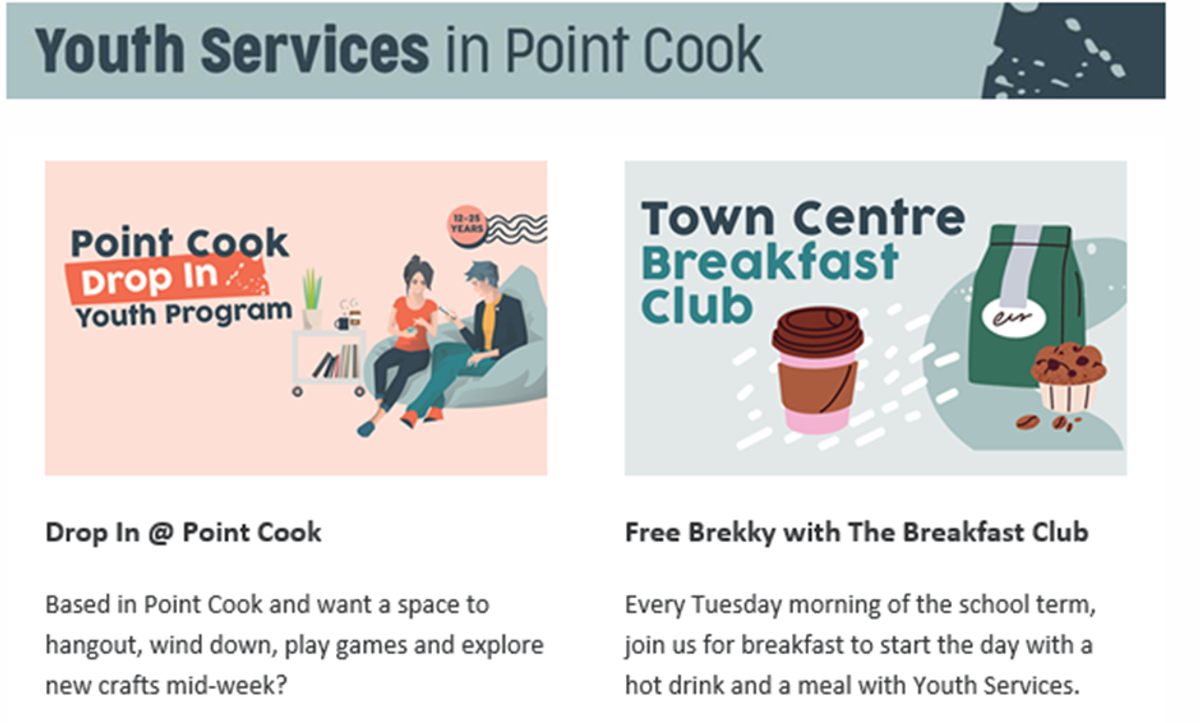 Youth Services in Point Cook

Point Cook Drop In Youth Program

12-25 YEARS

Drop In @ Point Cook

Based in Point Cook and want a space to hangout, wind down, play games and explore new crafts mid-week?

Town Centre Breakfast Club

Free Brekky with The Breakfast Club

Every Tuesday morning of the school term, join us for breakfast to start the day with a hot drink and a meal with Youth Services.